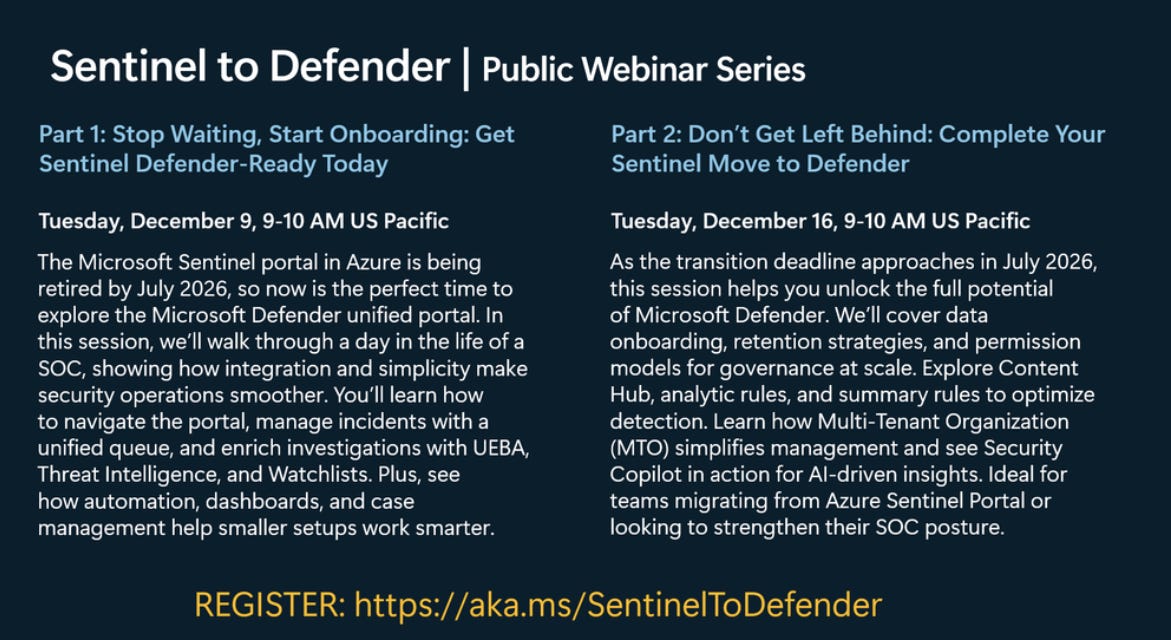 Sentinel to Defender | Public Webinar Series

Part 1: Stop Waiting, Start Onboarding: Get Sentinel Defender-Ready Today

Tuesday, December 9, 9-10 AM US Pacific

The Microsoft Sentinel portal in Azure is being retired by July 2026, so now is the perfect time to explore the Microsoft Defender unified portal. In this session, we'll walk through a day in the life of a SOC, showing how integration and simplicity make security operations smoother. You'll learn how to navigate the portal, manage incidents with a unified queue, and enrich investigations with UEBA, Threat Intelligence, and Watchlists. Plus, see how automation, dashboards, and case management help smaller setups work smarter.

Part 2: Don't Get Left Behind: Complete Your Sentinel Move to Defender

Tuesday, December 16, 9-10 AM US Pacific

As the transition deadline approaches in July 2026, this session helps you unlock the full potential of Microsoft Defender. We'll cover data onboarding, retention strategies, and permission models for governance at scale. Explore Content Hub, analytic rules, and summary rules to optimize detection. Learn how Multi-Tenant Organization (MTO) simplifies management and see Security Copilot in action for AI-driven insights. Ideal for teams migrating from Azure Sentinel Portal or looking to strengthen their SOC posture.

REGISTER: https://aka.ms/SentinelToDefender